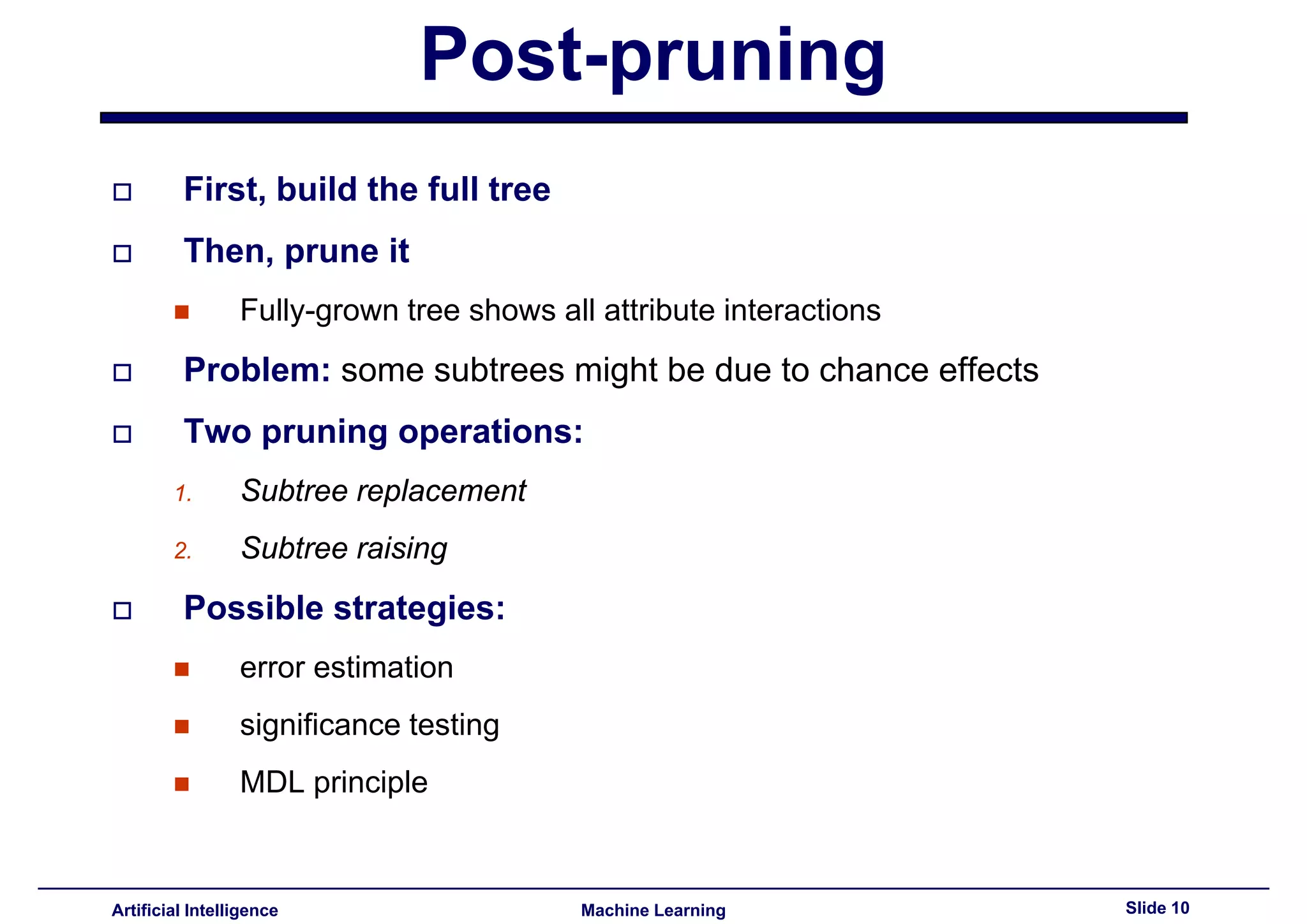 Post-pruning

First, build the full tree

Then, prune it

Fully-grown tree shows all attribute interactions

Problem: some subtrees might be due to chance effects

Two pruning operations:

1. Subtree replacement

2. Subtree raising

Possible strategies:

error estimation

significance testing

MDL principle

Artificial Intelligence Machine Learning Slide 10